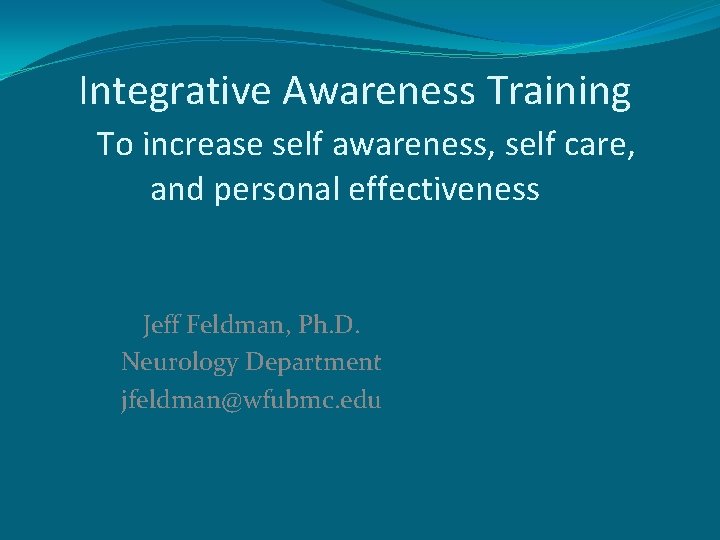 Integrative Awareness Training

To increase self awareness, self care, and personal effectiveness

Jeff Feldman, Ph.D.
Neurology Department
jfeldman@wfubmc.edu